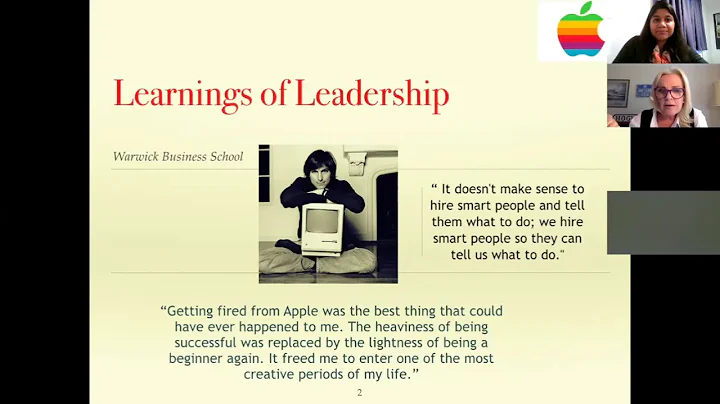 Learnings of Leadership

Warwick Business School

" It doesn't make sense to hire smart people and tell them what to do; we hire smart people so they can tell us what to do."

"Getting fired from Apple was the best thing that could have ever happened to me. The heaviness of being successful was replaced by the lightness of being a beginner again. It freed me to enter one of the most creative periods of my life."

2